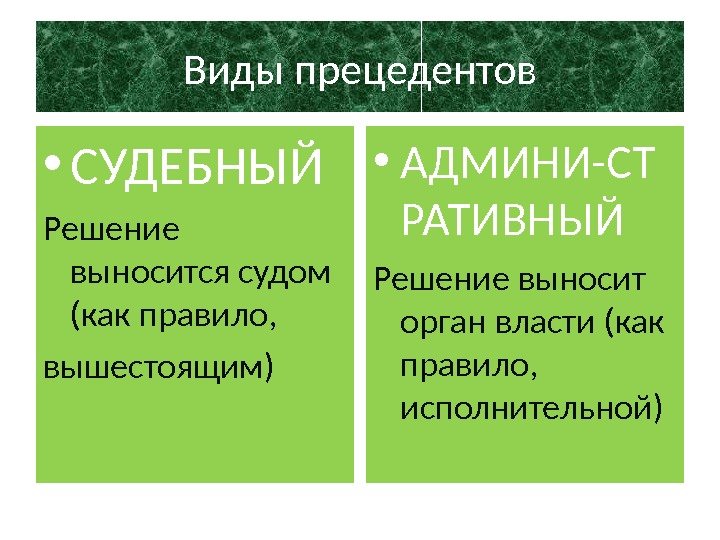 Виды прецедентов

• СУДЕБНЫЙ

Решение выносится судом (как правило,

вышестоящим)

• АДМИНИ-СТ РАТИВНЫЙ

Решение выносит орган власти (как правило, исполнительной)